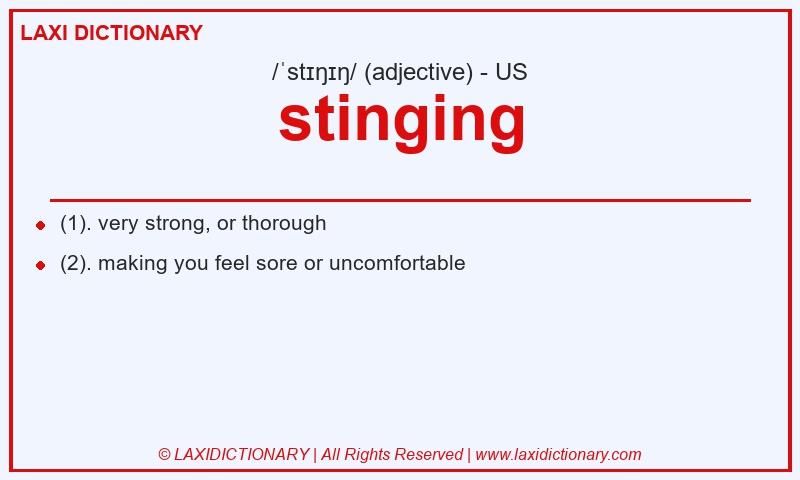 LAXI DICTIONARY

/ˈstɪŋɪŋ/ (adjective) - US

stinging

(1). very strong, or thorough

(2). making you feel sore or uncomfortable

© LAXIDICTIONARY | All Rights Reserved | www.laxidictionary.com